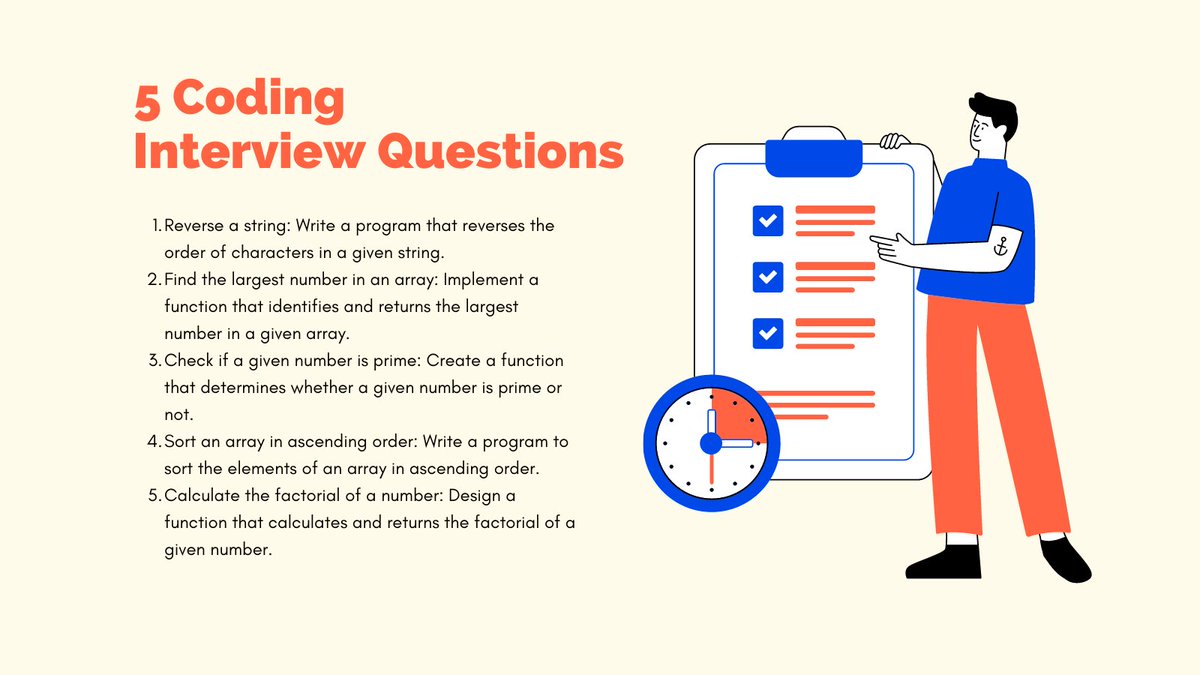 5 Coding Interview Questions

1. Reverse a string: Write a program that reverses the order of characters in a given string.
2. Find the largest number in an array: Implement a function that identifies and returns the largest number in a given array.
3. Check if a given number is prime: Create a function that determines whether a given number is prime or not.
4. Sort an array in ascending order: Write a program to sort the elements of an array in ascending order.
5. Calculate the factorial of a number: Design a function that calculates and returns the factorial of a given number.